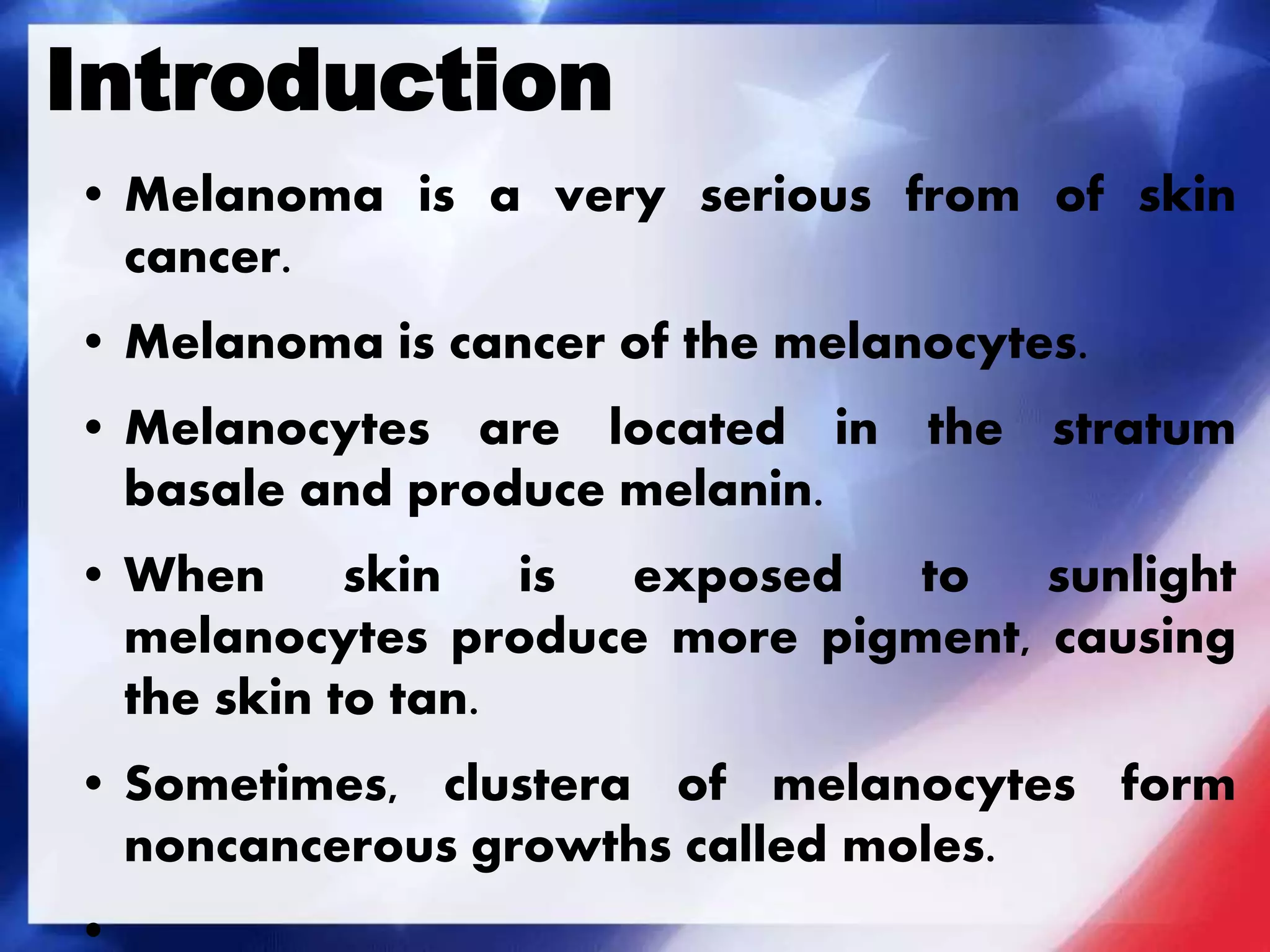 Introduction

• Melanoma is a very serious from of skin cancer.

• Melanoma is cancer of the melanocytes.

• Melanocytes are located in the stratum basale and produce melanin.

• When skin is exposed to sunlight melanocytes produce more pigment, causing the skin to tan.

• Sometimes, clustera of melanocytes form noncancerous growths called moles.

•